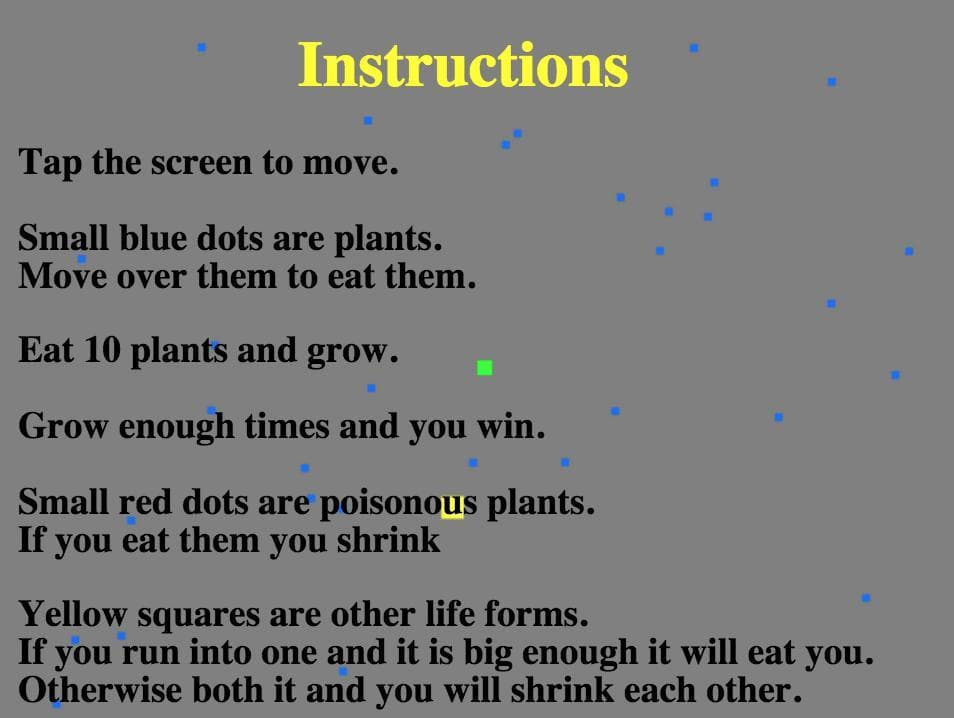 Instructions

Tap the screen to move.

Small blue dots are plants.
Move over them to eat them.

Eat 10 plants and grow.

Grow enough times and you win.

Small red dots are poisonous plants.
If you eat them you shrink

Yellow squares are other life forms.
If you run into one and it is big enough it will eat you.
Otherwise both it and you will shrink each other.